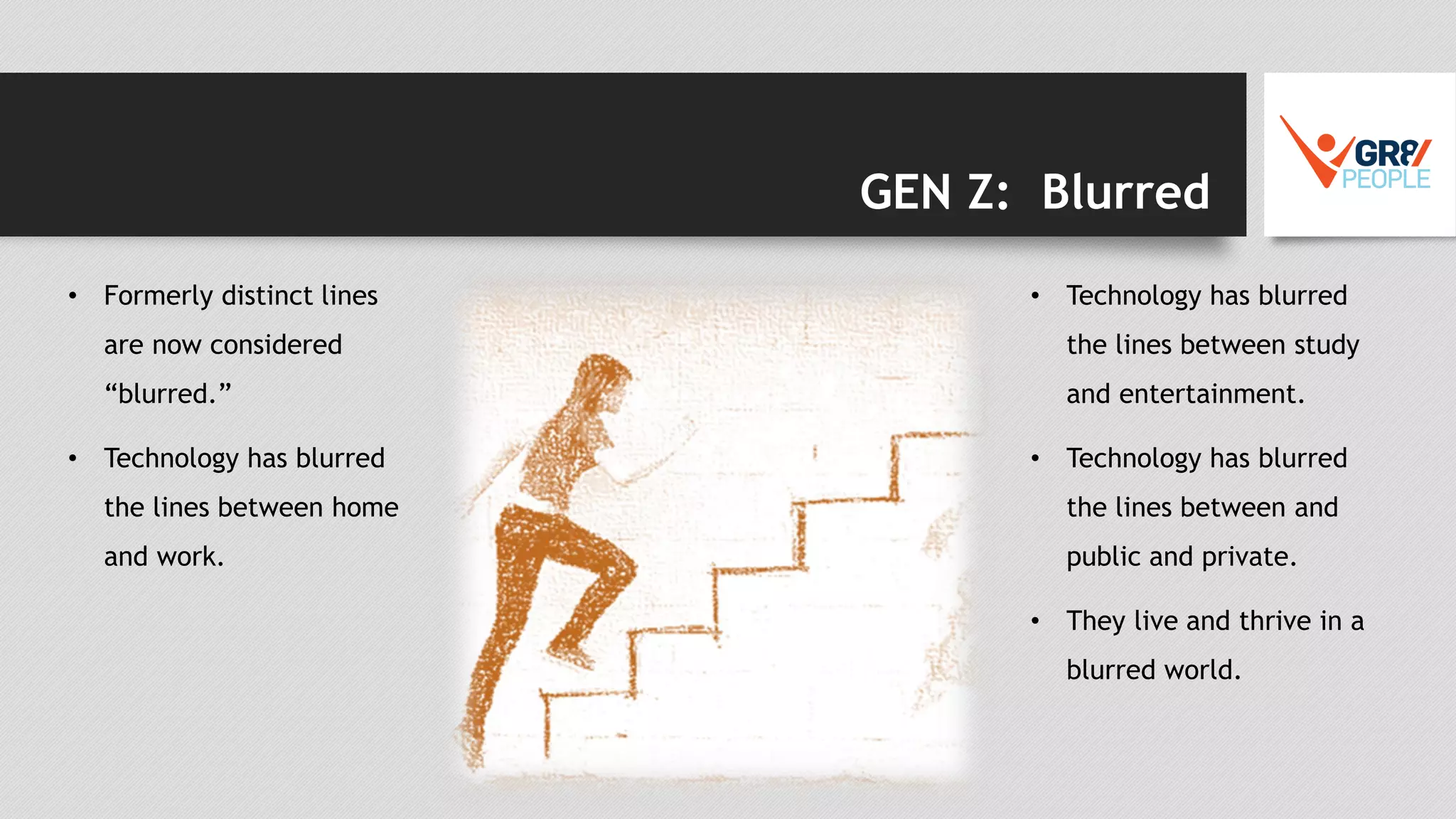 GEN Z: Blurred

GR8 PEOPLE

• Formerly distinct lines are now considered “blurred.”

• Technology has blurred the lines between home and work.

• Technology has blurred the lines between study and entertainment.

• Technology has blurred the lines between and public and private.

• They live and thrive in a blurred world.